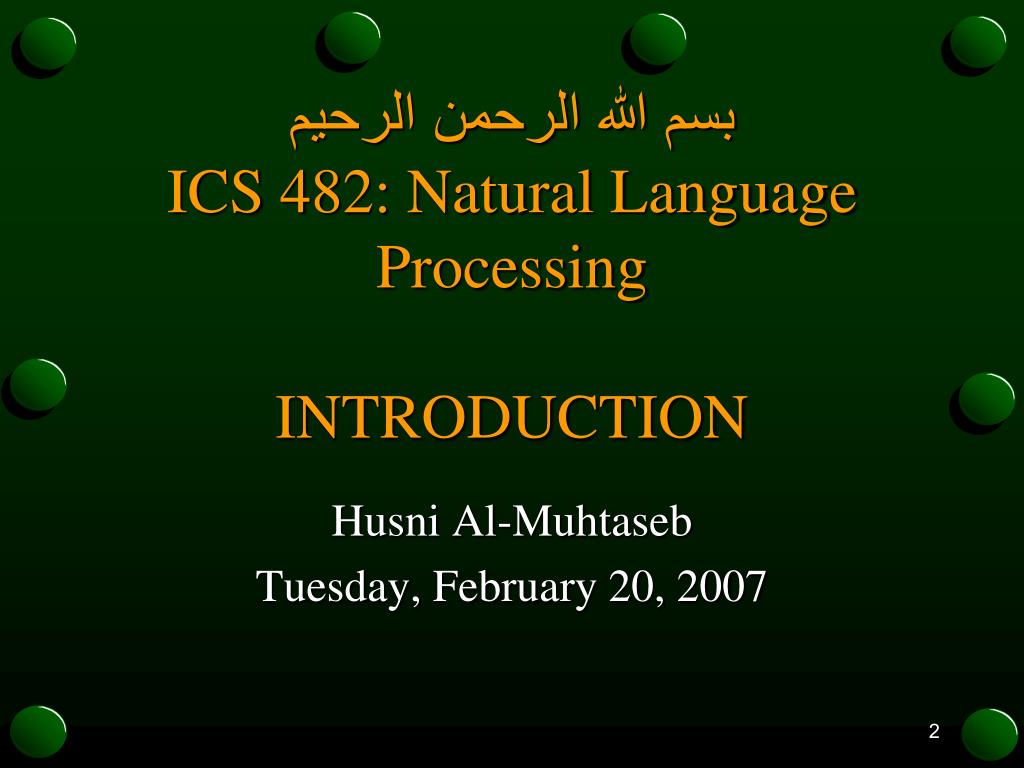 بسم الله الرحمن الرحيم
ICS 482: Natural Language Processing

INTRODUCTION

Husni Al-Muhtaseb
Tuesday, February 20, 2007

2